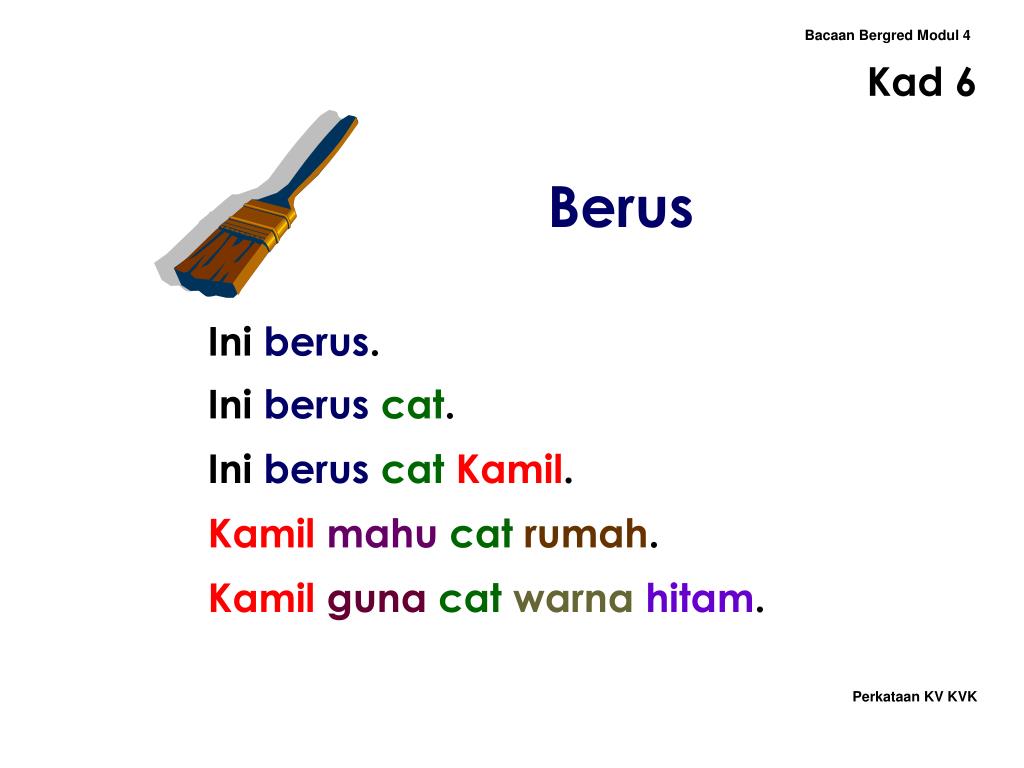 Bacaan Bergred Modul 4

Kad 6

Berus

Ini berus.
Ini berus cat.
Ini berus cat Kamil.
Kamil mahu cat rumah.
Kamil guna cat warna hitam.

Perkataan KV KVK